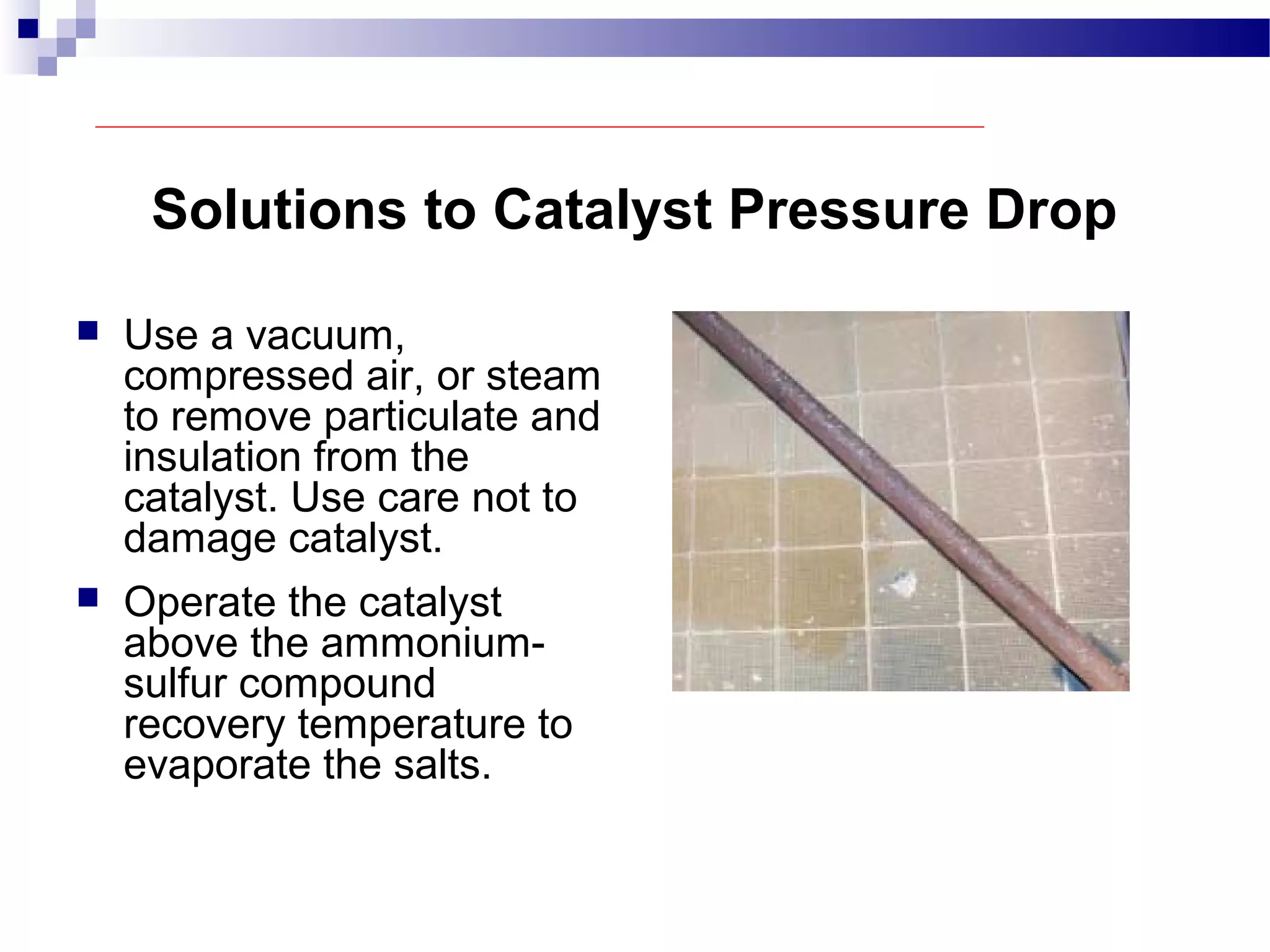 Solutions to Catalyst Pressure Drop

■ Use a vacuum, compressed air, or steam to remove particulate and insulation from the catalyst. Use care not to damage catalyst.

■ Operate the catalyst above the ammonium-sulfur compound recovery temperature to evaporate the salts.